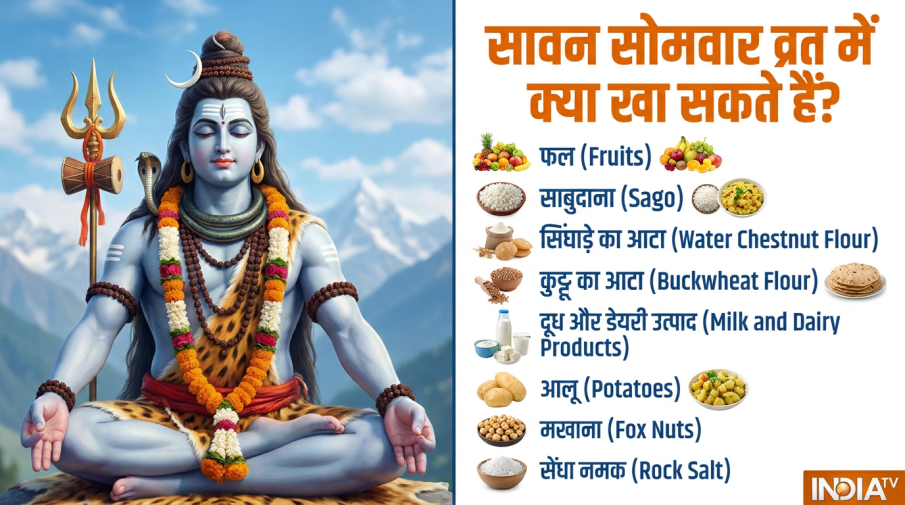 सावन सोमवार व्रत में क्या खा सकते हैं?

फल (Fruits)

साबुदाना (Sago)

सिंघाड़े का आटा (Water Chestnut Flour)

कुट्टू का आटा (Buckwheat Flour)

दूध और डेयरी उत्पाद (Milk and Dairy Products)

आलू (Potatoes)

मखाना (Fox Nuts)

सेंधा नमक (Rock Salt)

INDIA TV